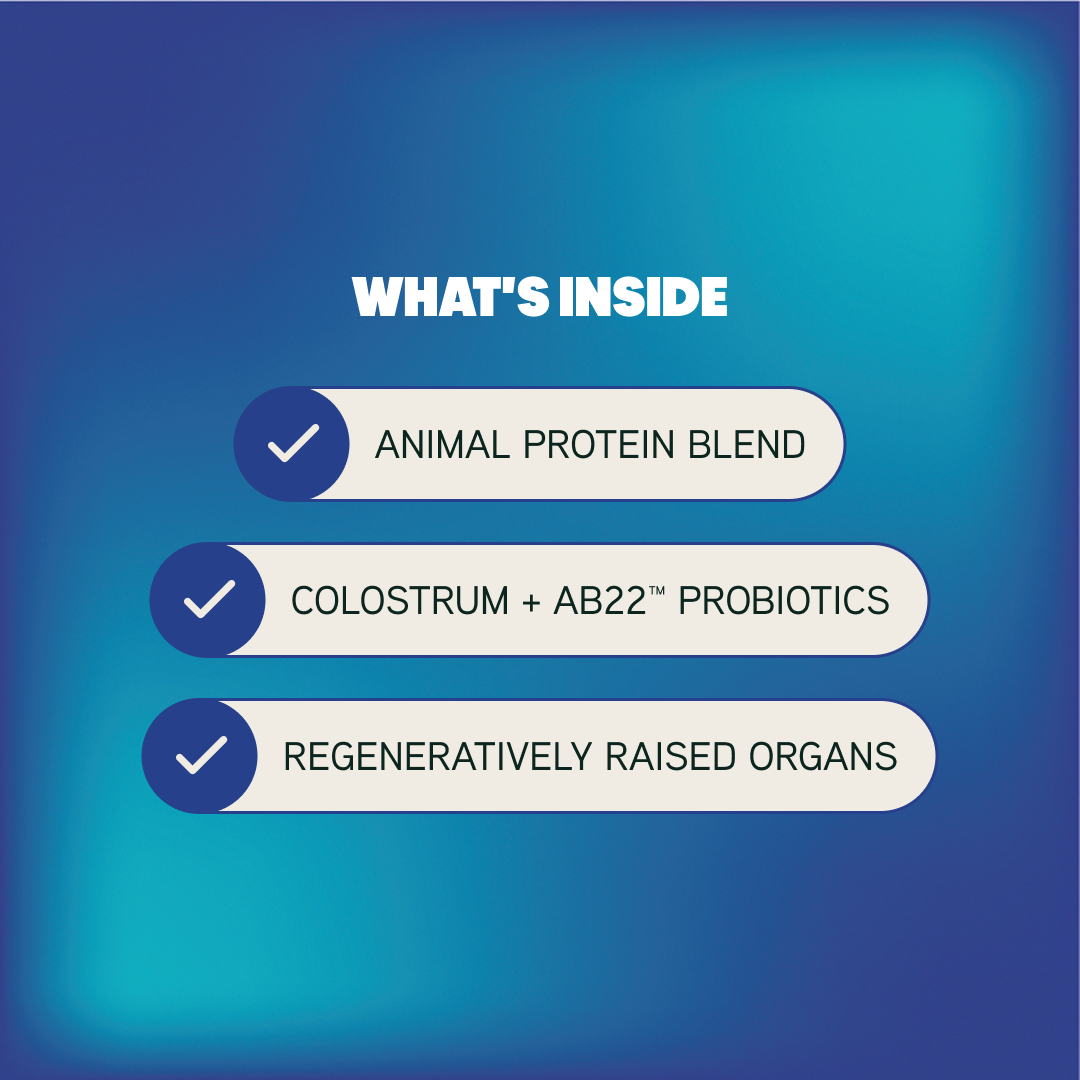 WHAT'S INSIDE

ANIMAL PROTEIN BLEND

COLOSTRUM + AB22™ PROBIOTICS

REGENERATIVELY RAISED ORGANS